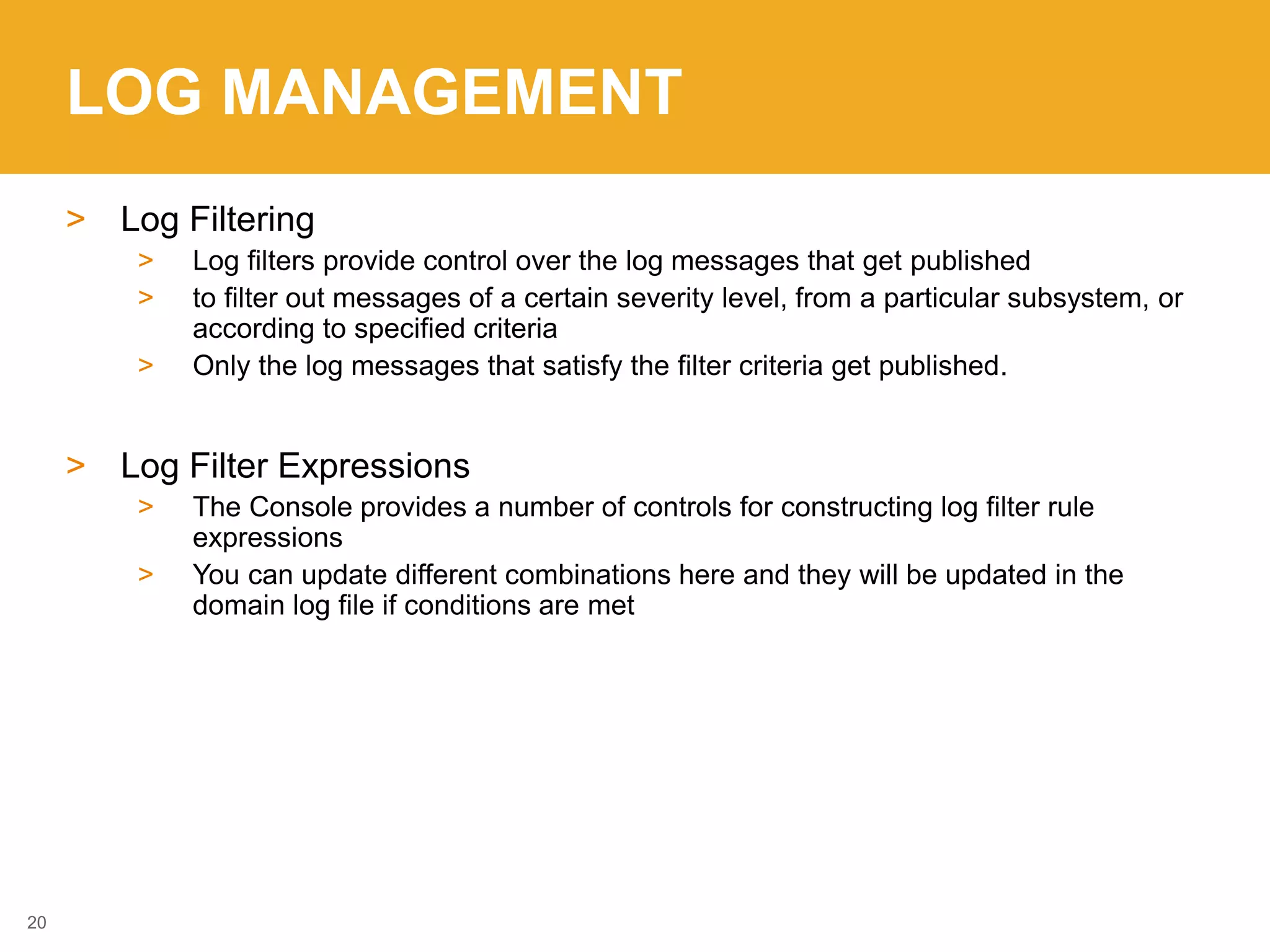 LOG MANAGEMENT

> Log Filtering
> Log filters provide control over the log messages that get published
> to filter out messages of a certain severity level, from a particular subsystem, or according to specified criteria
> Only the log messages that satisfy the filter criteria get published.

> Log Filter Expressions
> The Console provides a number of controls for constructing log filter rule expressions
> You can update different combinations here and they will be updated in the domain log file if conditions are met

20